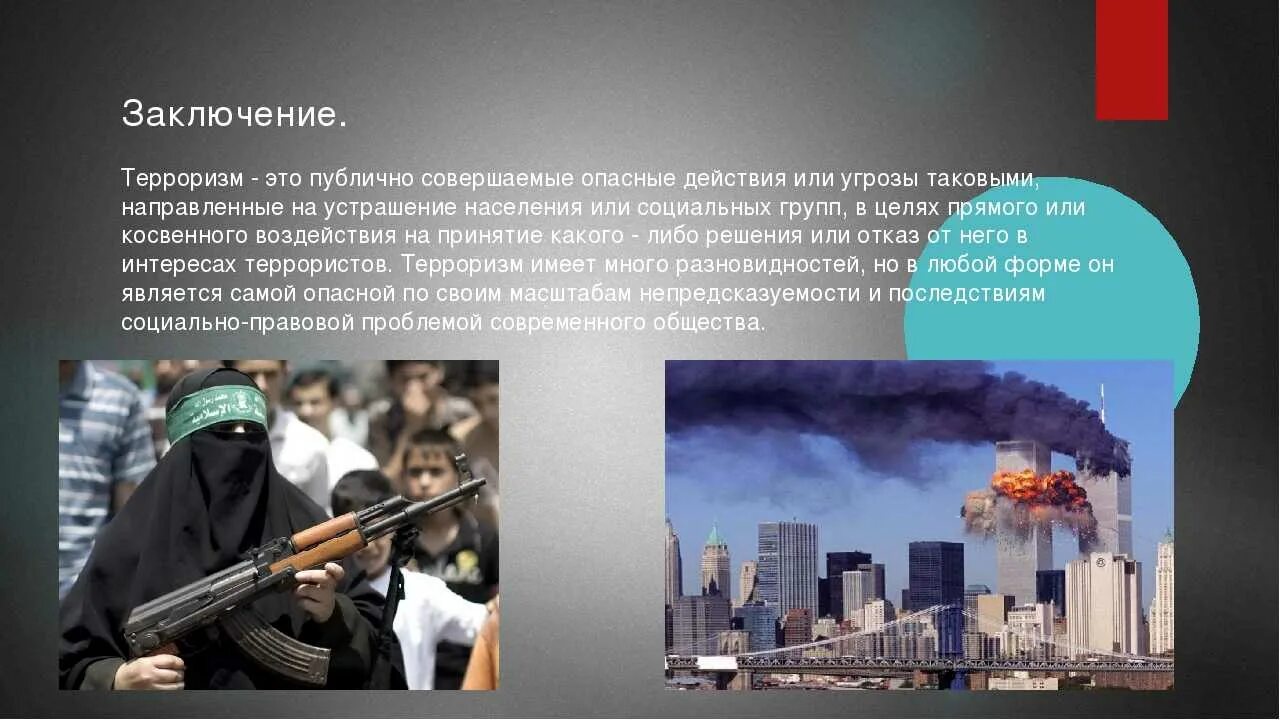 Заключение.

Терроризм - это публично совершаемые опасные действия или угрозы таковыми, направленные на устрашение населения или социальных групп, в целях прямого или косвенного воздействия на принятие какого - либо решения или отказ от него в интересах террористов. Терроризм имеет много разновидностей, но в любой форме он является самой опасной по своим масштабам непредсказуемости и последствиям социально-правовой проблемой современного общества.